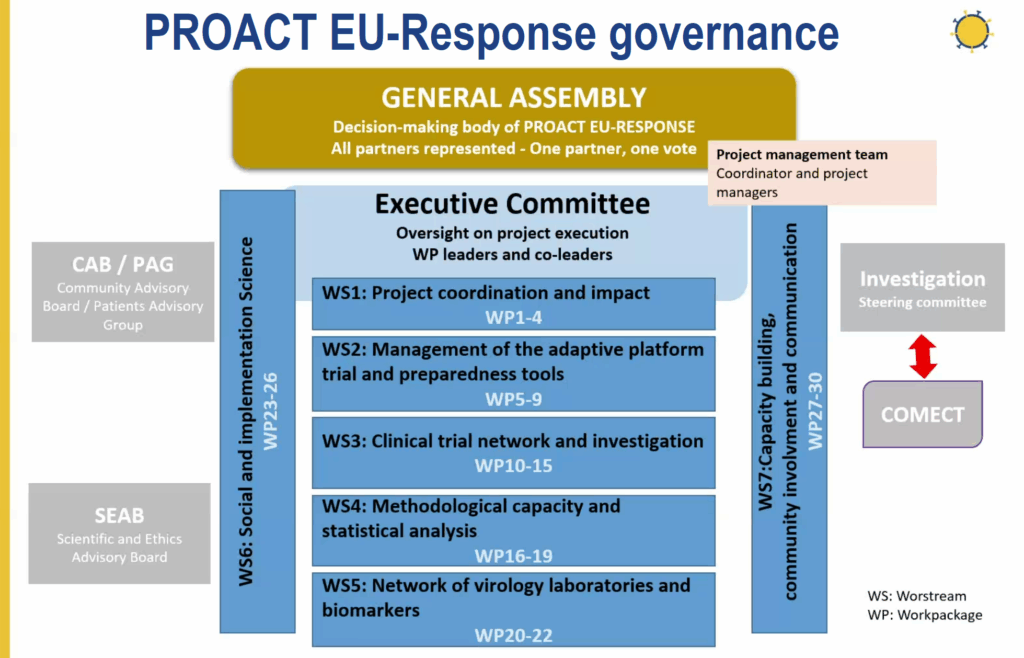 PROACT EU-Response governance

GENERAL ASSEMBLY
Decision-making body of PROACT EU-RESPONSE
All partners represented - One partner, one vote

Project management team
Coordinator and project managers

Executive Committee
Oversight on project execution
WP leaders and co-leaders

CAB / PAG
Community Advisory Board / Patients Advisory Group

SEAB
Scientific and Ethics Advisory Board

WS6: Social and implementation Science
WP23-26

WS1: Project coordination and impact
WP1-4

WS2: Management of the adaptive platform trial and preparedness tools
WP5-9

WS3: Clinical trial network and investigation
WP10-15

WS4: Methodological capacity and statistical analysis
WP16-19

WS5: Network of virology laboratories and biomarkers
WP20-22

WS7:Capacity building, community involvment and communication
WP27-30

Investigation
Steering committee

COMECT

WS: Worstream
WP: Workpackage